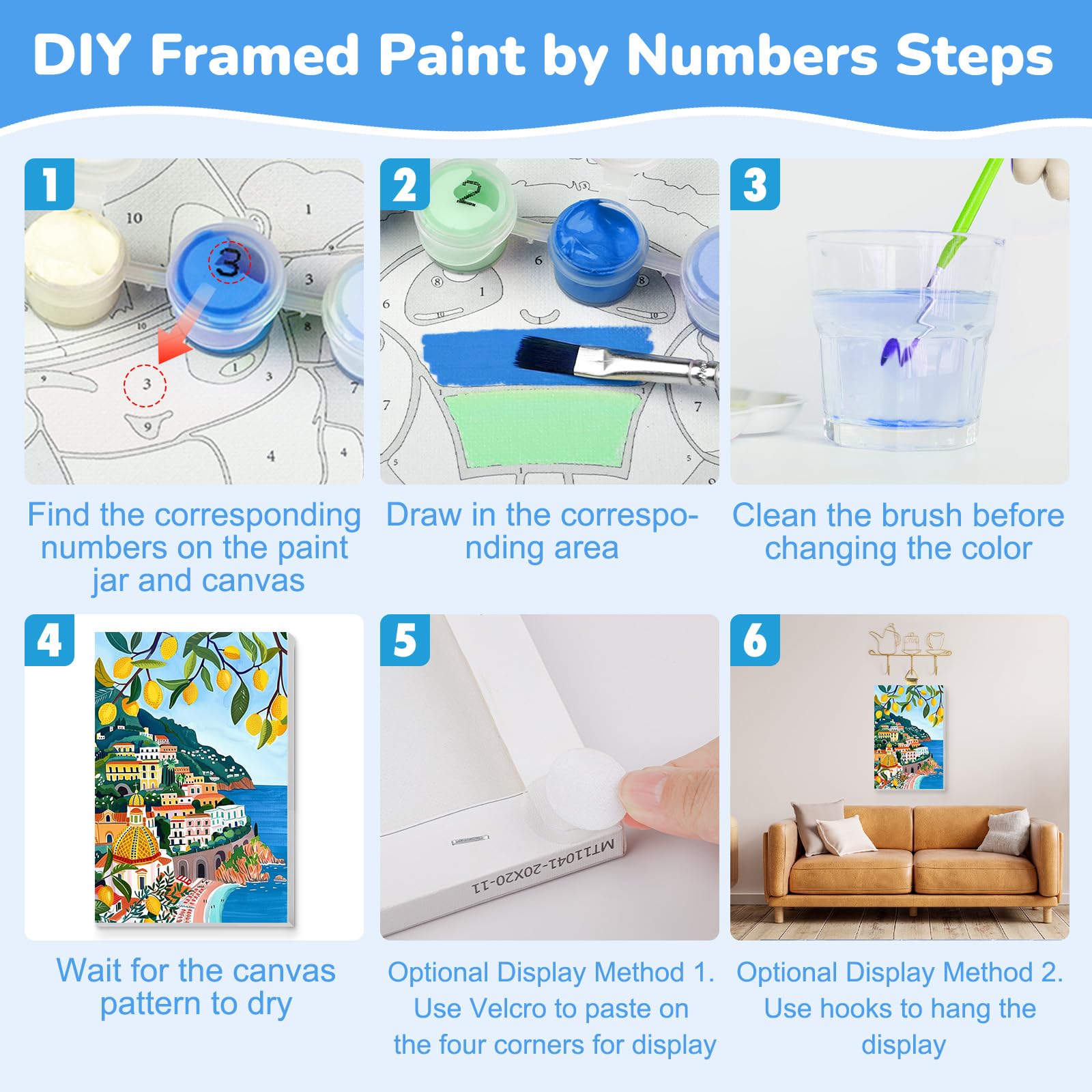 DIY Framed Paint by Numbers Steps

1

Find the corresponding numbers on the paint jar and canvas

2

Draw in the corresponding area

3

Clean the brush before changing the color

4

Wait for the canvas pattern to dry

5

MT11041-20X20-11

Optional Display Method 1. Use Velcro to paste on the four corners for display

6

Optional Display Method 2. Use hooks to hang the display